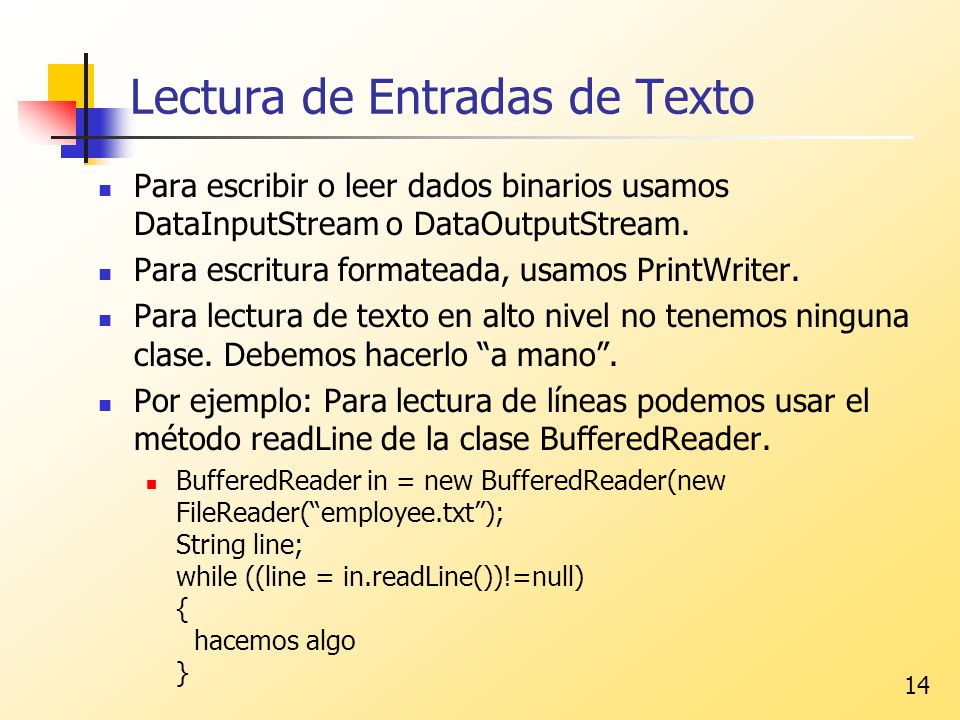 Lectura de Entradas de Texto

Para escribir o leer dados binarios usamos DataInputStream o DataOutputStream.

Para escritura formateada, usamos PrintWriter.

Para lectura de texto en alto nivel no tenemos ninguna clase. Debemos hacerlo “a mano”.

Por ejemplo: Para lectura de líneas podemos usar el método readLine de la clase BufferedReader.

BufferedReader in = new BufferedReader(new FileReader(“employee.txt”);
String line;
while ((line = in.readLine())!=null)
{
hacemos algo
}

14